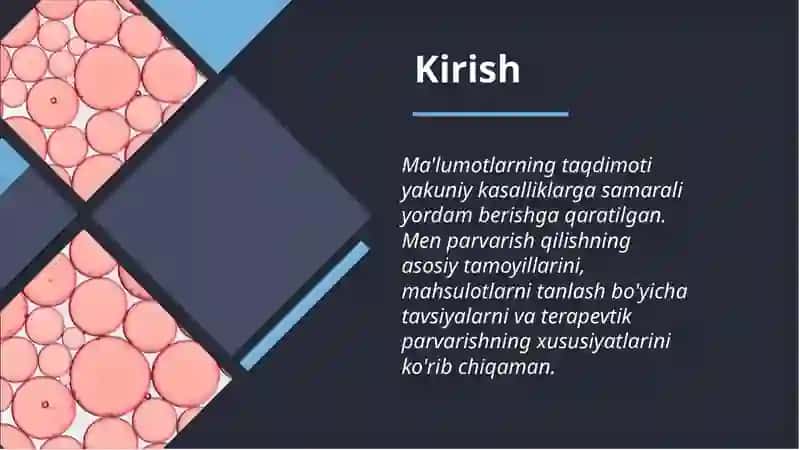 Kirish

Ma'lumotlarning taqdimoti yakuniy kasalliklarga samarali yordam berishga qaratilgan. Men parvarish qilishning asosiy tamoyillarini, mahsulotlarni tanlash bo'yicha tavsiyalarni va terapevtik parvarishning xususiyatlarini ko'rib chiqaman.